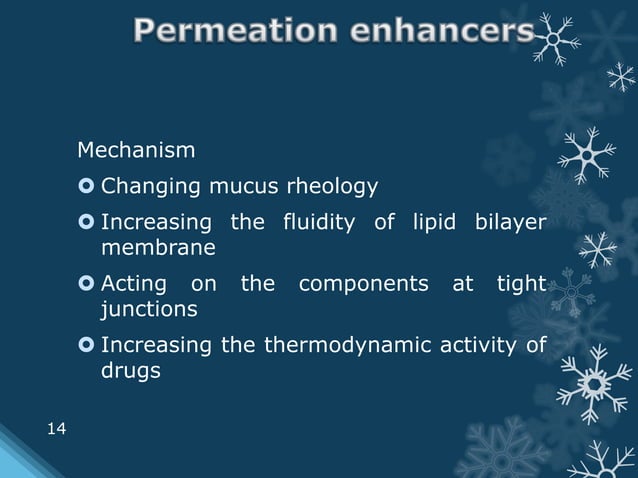 Permeation enhancers

Mechanism

Changing mucus rheology

Increasing the fluidity of lipid bilayer membrane

Acting on the components at tight junctions

Increasing the thermodynamic activity of drugs

14